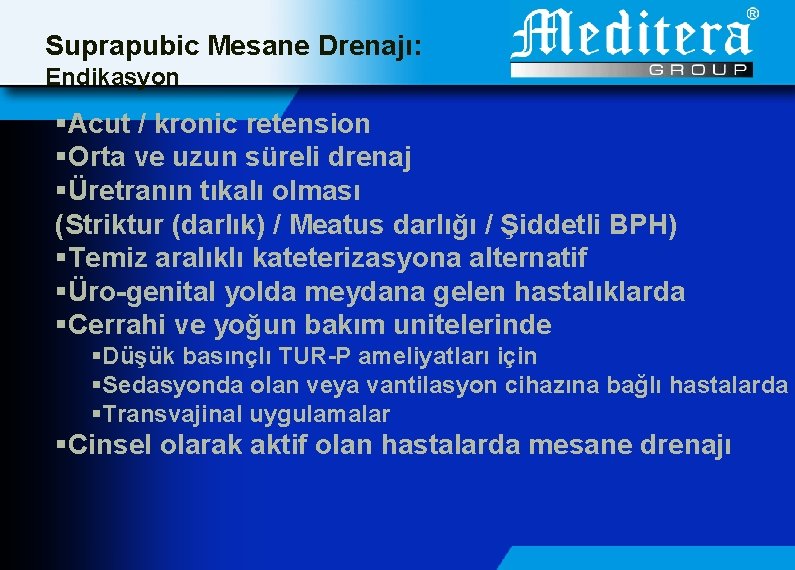 Suprapubic Mesane Drenajı:
Endikasyon

Meditera®
GROUP

▪Acut / kronic retension
▪Orta ve uzun süreli drenaj
▪Üretranın tıkalı olması
(Striktur (darlık) / Meatus darlığı / Şiddetli BPH)
▪Temiz aralıklı kateterizasyona alternatif
▪Üro-genital yolda meydana gelen hastalıklarda
▪Cerrahi ve yoğun bakım unitelerinde
▪Düşük basınçlı TUR-P ameliyatları için
▪Sedasyonda olan veya vantilasyon cihazına bağlı hastalarda
▪Transvajinal uygulamalar
▪Cinsel olarak aktif olan hastalarda mesane drenajı